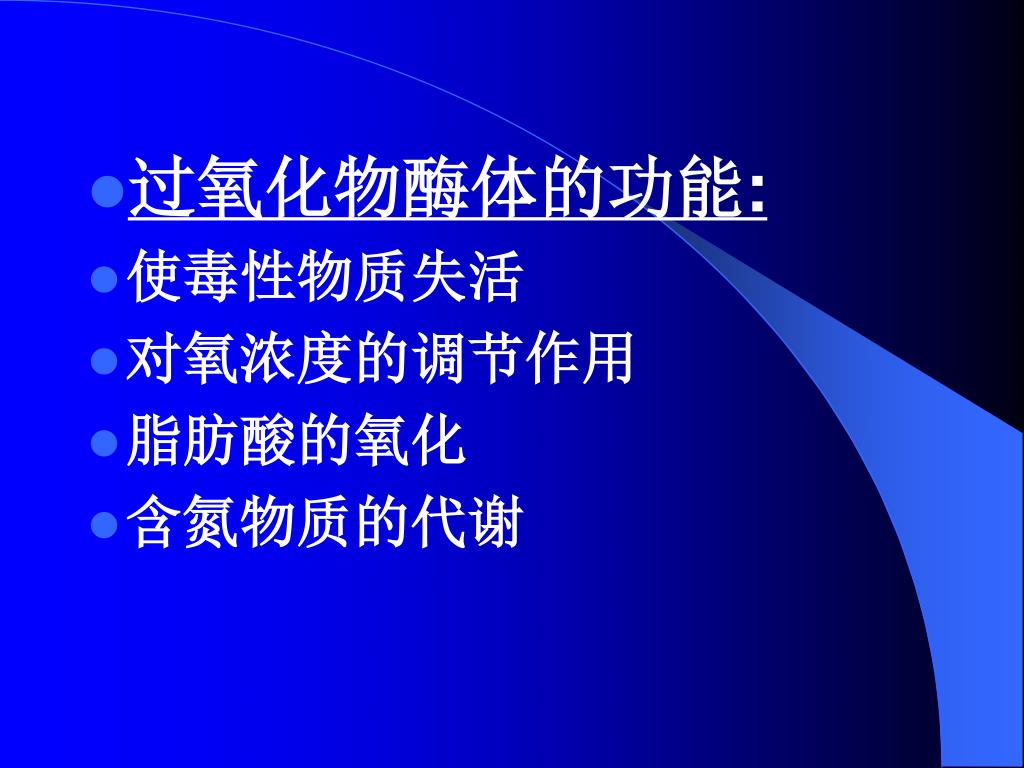 过氧化物酶体的功能:

使毒性物质失活

对氧浓度的调节作用

脂肪酸的氧化

含氮物质的代谢